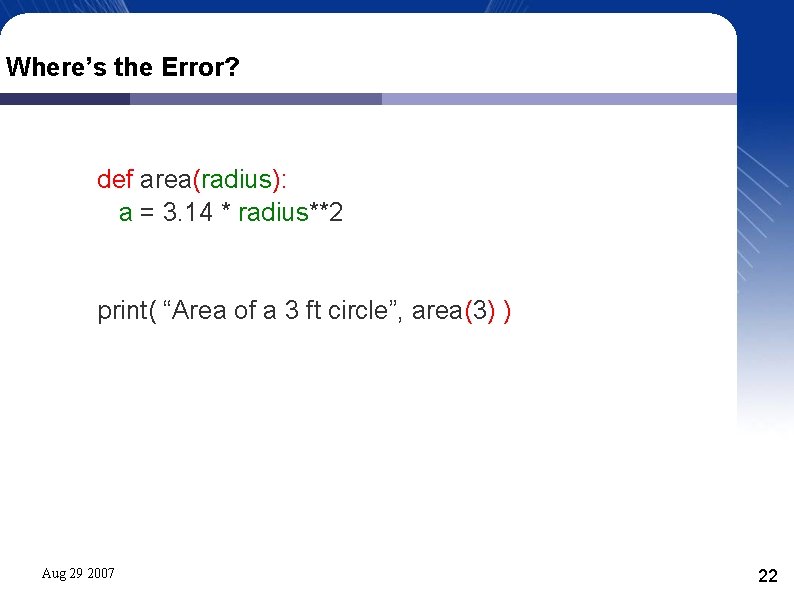 Where’s the Error?

def area(radius):
a = 3.14 * radius**2

print( “Area of a 3 ft circle”, area(3) )

Aug 29 2007

22